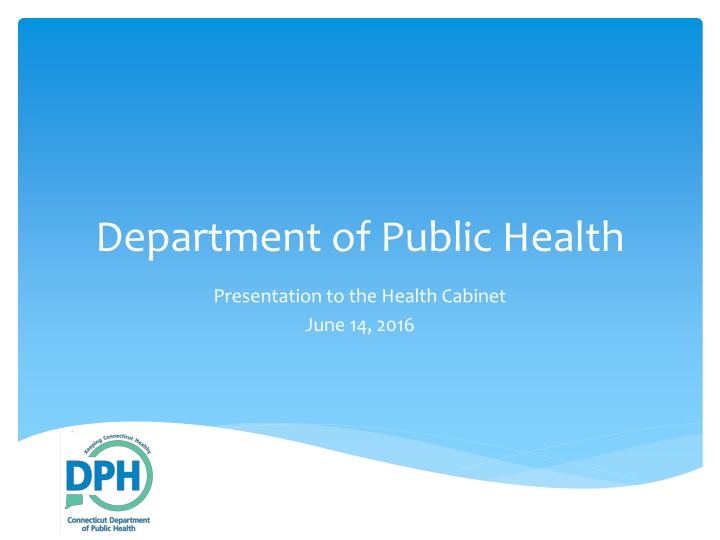 Department of Public Health

Presentation to the Health Cabinet
June 14, 2016

Keeping Connecticut Healthy
DPH
Connecticut Department of Public Health